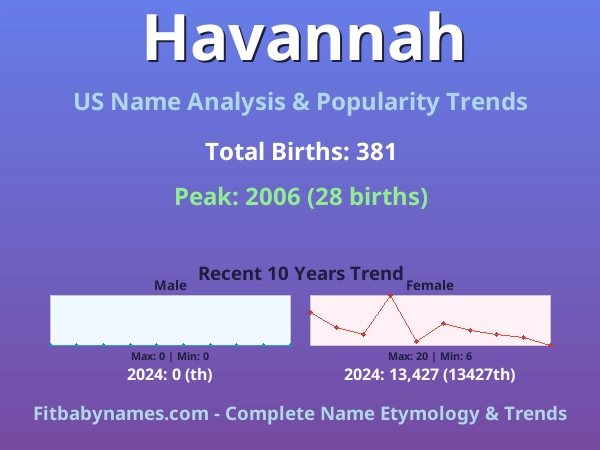 Havannah

US Name Analysis & Popularity Trends

Total Births: 381

Peak: 2006 (28 births)

Recent 10 Years Trend

Male

Max: 0 | Min: 0

2024: 0 (th)

Female

Max: 20 | Min: 6

2024: 13,427 (13427th)

Fitbabynames.com - Complete Name Etymology & Trends